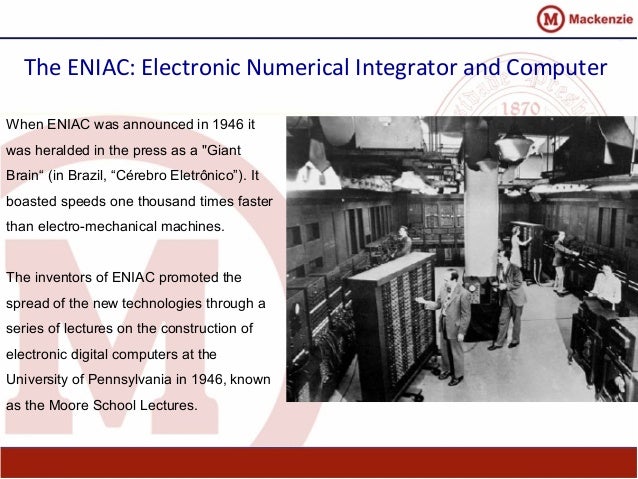 M Mackenzie

The ENIAC: Electronic Numerical Integrator and Computer

1870

When ENIAC was announced in 1946 it was heralded in the press as a "Giant Brain“ (in Brazil, “Cérebro Eletrônico”). It boasted speeds one thousand times faster than electro-mechanical machines.

The inventors of ENIAC promoted the spread of the new technologies through a series of lectures on the construction of electronic digital computers at the University of Pennsylvania in 1946, known as the Moore School Lectures.